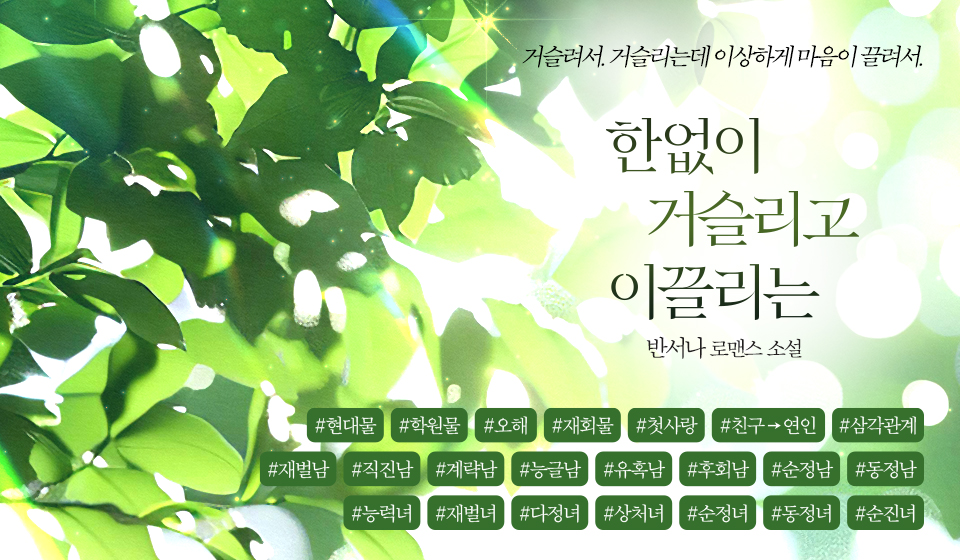 거슬려서. 거슬리는데 이상하게 마음이 끌려서.

한없이
거슬리고
이끌리는

반서나 로맨스 소설

#현대물 #학원물 #오해 #재회물 #첫사랑 #친구→연인 #삼각관계
#재벌남 #직진남 #계략남 #능글남 #유혹남 #후회남 #순정남 #동정남
#능력녀 #재벌녀 #다정녀 #상처녀 #순정녀 #동정녀 #순진녀